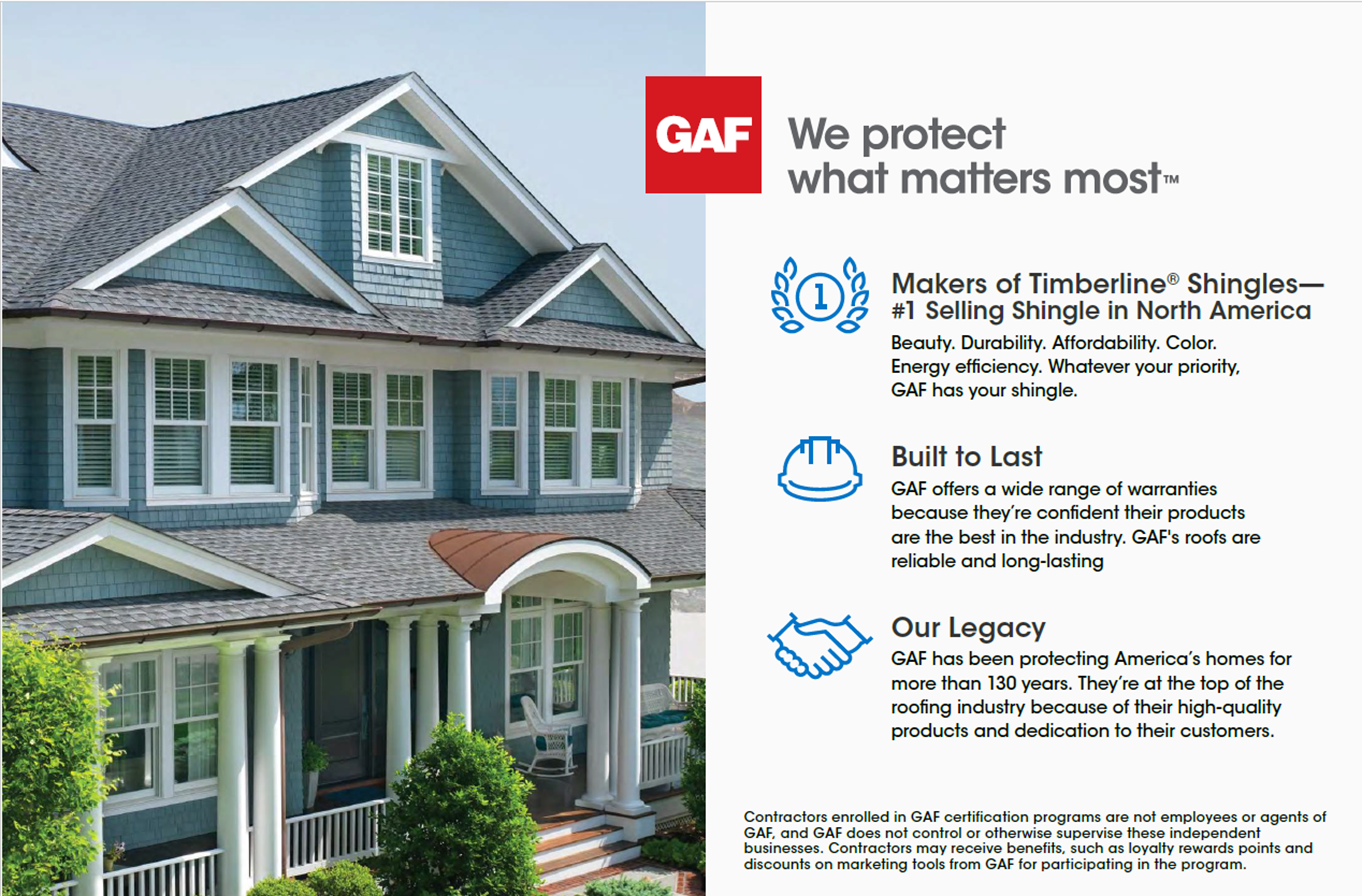 GAF

We protect what matters most™

1

Makers of Timberline® Shingles— #1 Selling Shingle in North America

Beauty. Durability. Affordability. Color. Energy efficiency. Whatever your priority, GAF has your shingle.

Built to Last

GAF offers a wide range of warranties because they're confident their products are the best in the industry. GAF's roofs are reliable and long-lasting

Our Legacy

GAF has been protecting America's homes for more than 130 years. They're at the top of the roofing industry because of their high-quality products and dedication to their customers.

Contractors enrolled in GAF certification programs are not employees or agents of GAF, and GAF does not control or otherwise supervise these independent businesses. Contractors may receive benefits, such as loyalty rewards points and discounts on marketing tools from GAF for participating in the program.